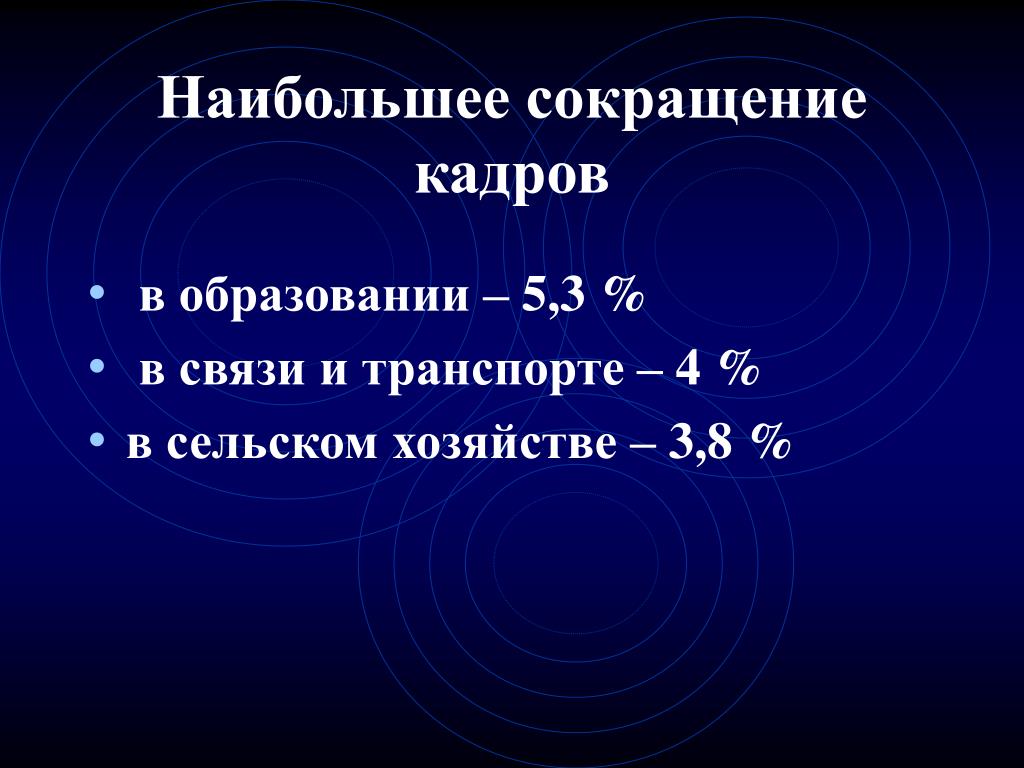 Наибольшее сокращение кадров

• в образовании – 5,3 %
• в связи и транспорте – 4 %
• в сельском хозяйстве – 3,8 %